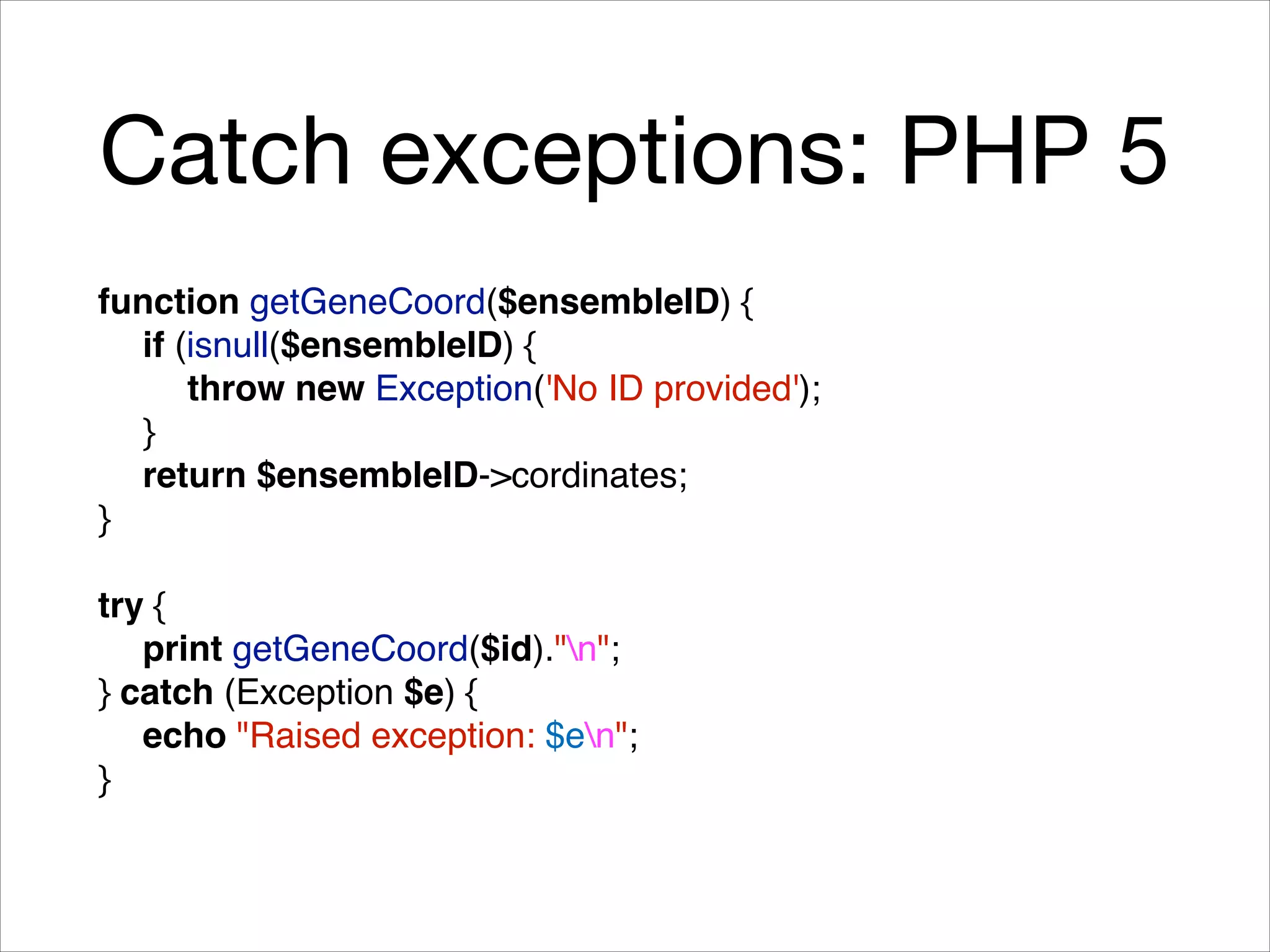 Catch exceptions: PHP 5

function getGeneCoord($ensembleID) {
    if (isnull($ensembleID) {
        throw new Exception('No ID provided');
    }
    return $ensembleID->cordinates;
}

try {
    print getGeneCoord($id)."\n";
} catch (Exception $e) {
    echo "Raised exception: $e\n";
}